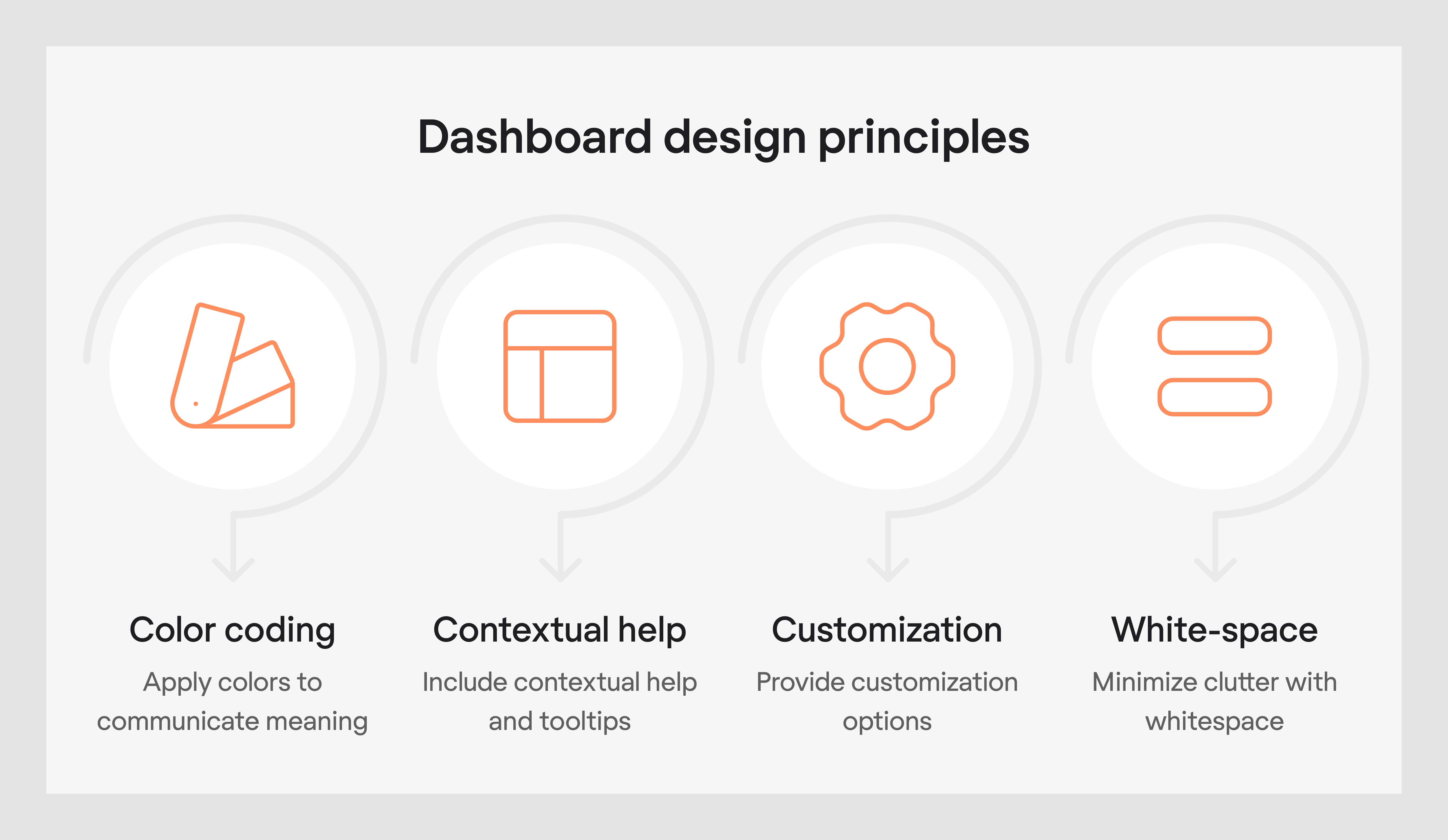 Dashboard design principles

Color coding

Apply colors to communicate meaning

Contextual help

Include contextual help and tooltips

Customization

Provide customization options

White-space

Minimize clutter with whitespace